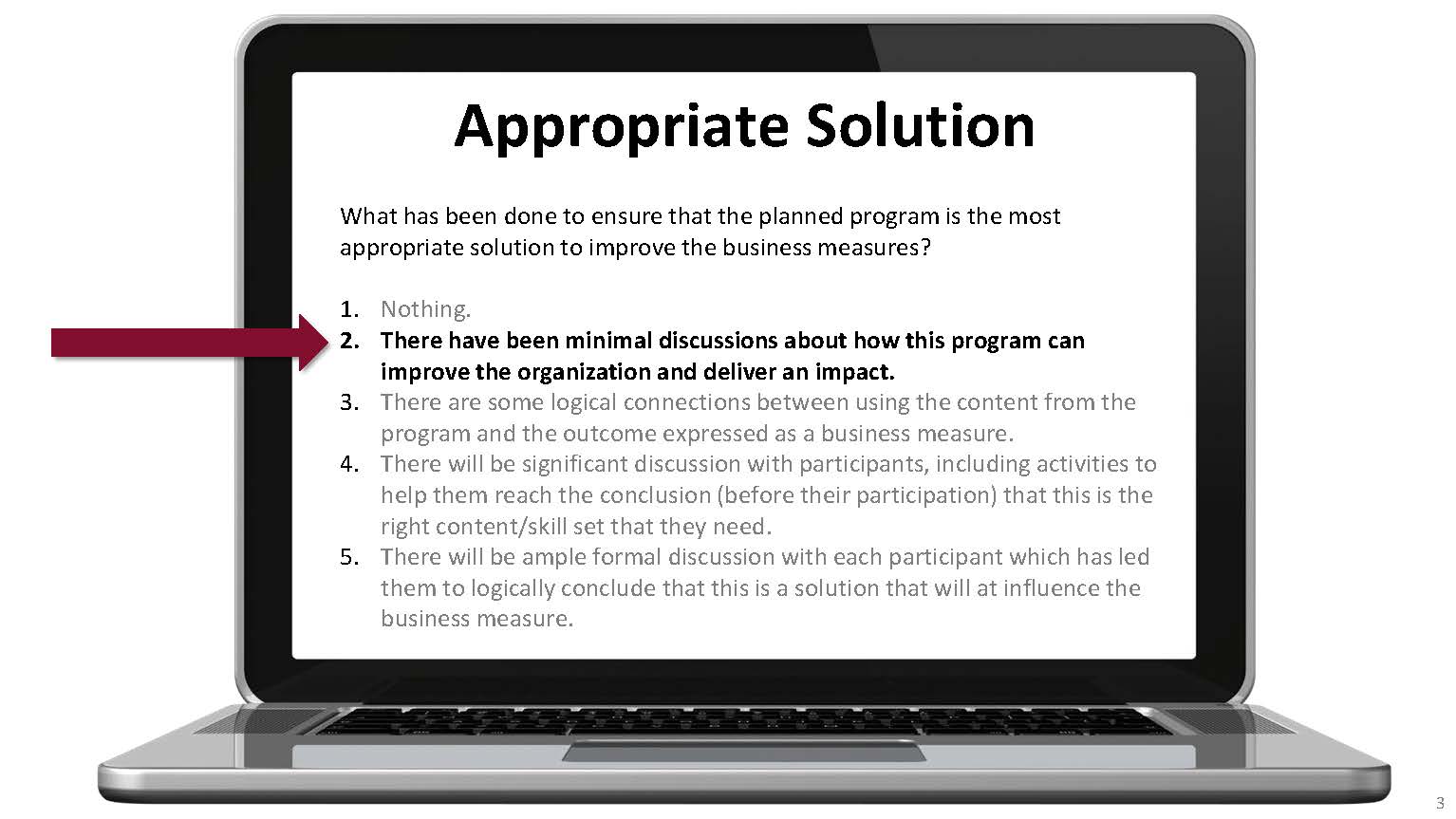 Appropriate Solution

What has been done to ensure that the planned program is the most appropriate solution to improve the business measures?

1. Nothing.
2. There have been minimal discussions about how this program can improve the organization and deliver an impact.
3. There are some logical connections between using the content from the program and the outcome expressed as a business measure.
4. There will be significant discussion with participants, including activities to help them reach the conclusion (before their participation) that this is the right content/skill set that they need.
5. There will be ample formal discussion with each participant which has led them to logically conclude that this is a solution that will at influence the business measure.

3